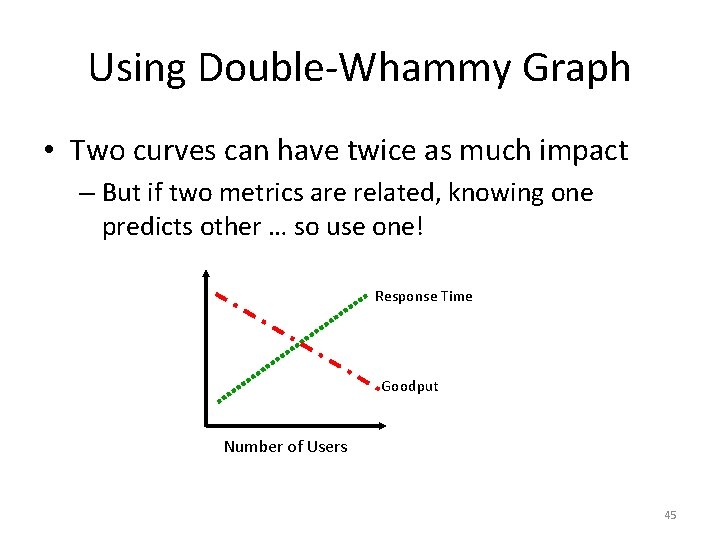 Using Double-Whammy Graph

• Two curves can have twice as much impact
– But if two metrics are related, knowing one predicts other … so use one!

Response Time

Goodput

Number of Users

45